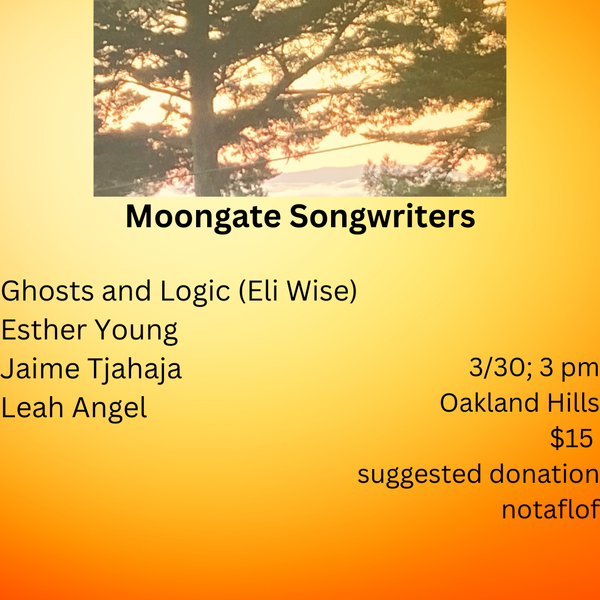 Moongate Songwriters

Ghosts and Logic (Eli Wise)
Esther Young
Jaime Tjahaja
Leah Angel

3/30; 3 pm
Oakland Hills
$15
suggested donation
notaflof